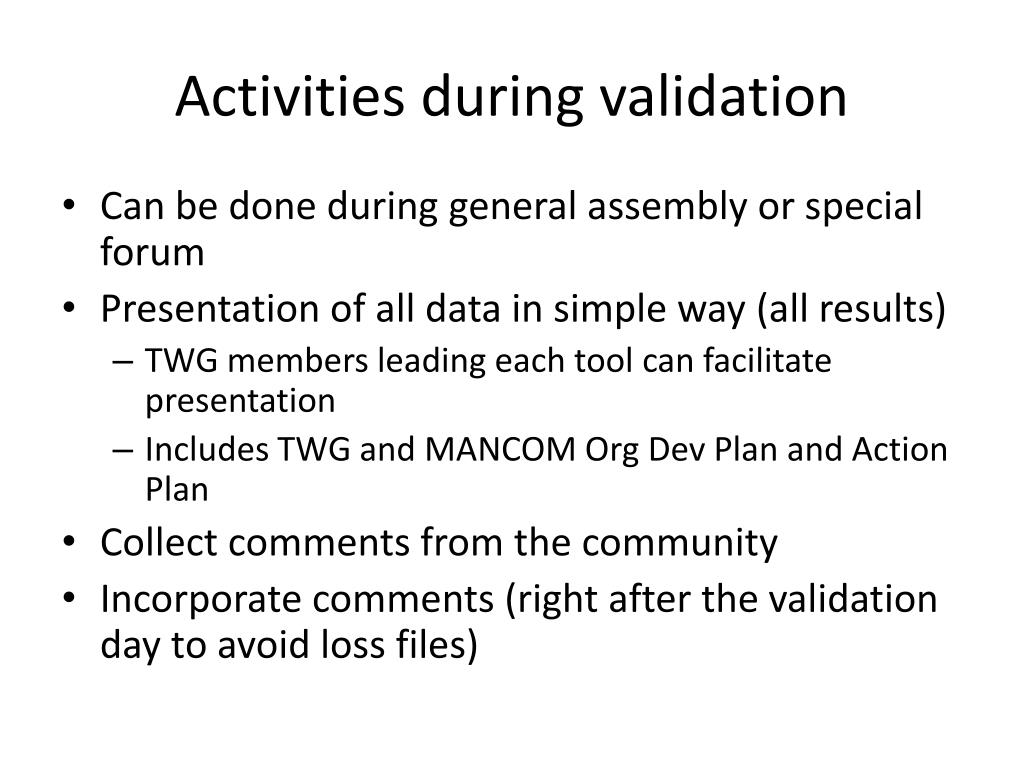 Activities during validation

• Can be done during general assembly or special forum
• Presentation of all data in simple way (all results)
  – TWG members leading each tool can facilitate presentation
  – Includes TWG and MANCOM Org Dev Plan and Action Plan
• Collect comments from the community
• Incorporate comments (right after the validation day to avoid loss files)